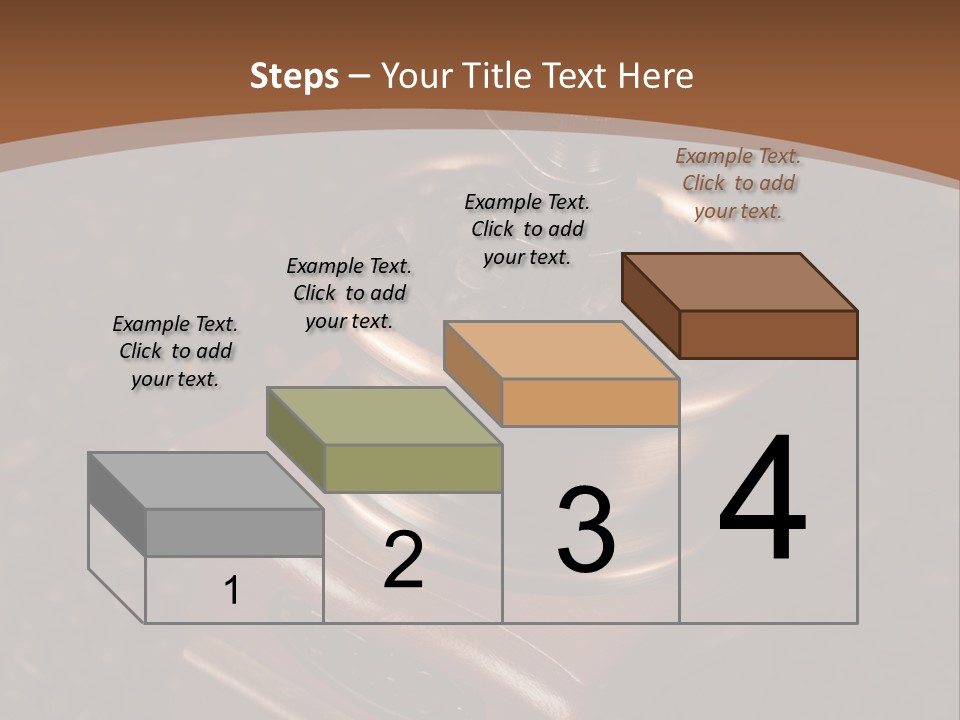 Steps – Your Title Text Here

Example Text. Click to add your text.

Example Text. Click to add your text.

Example Text. Click to add your text.

Example Text. Click to add your text.

1

2

3

4